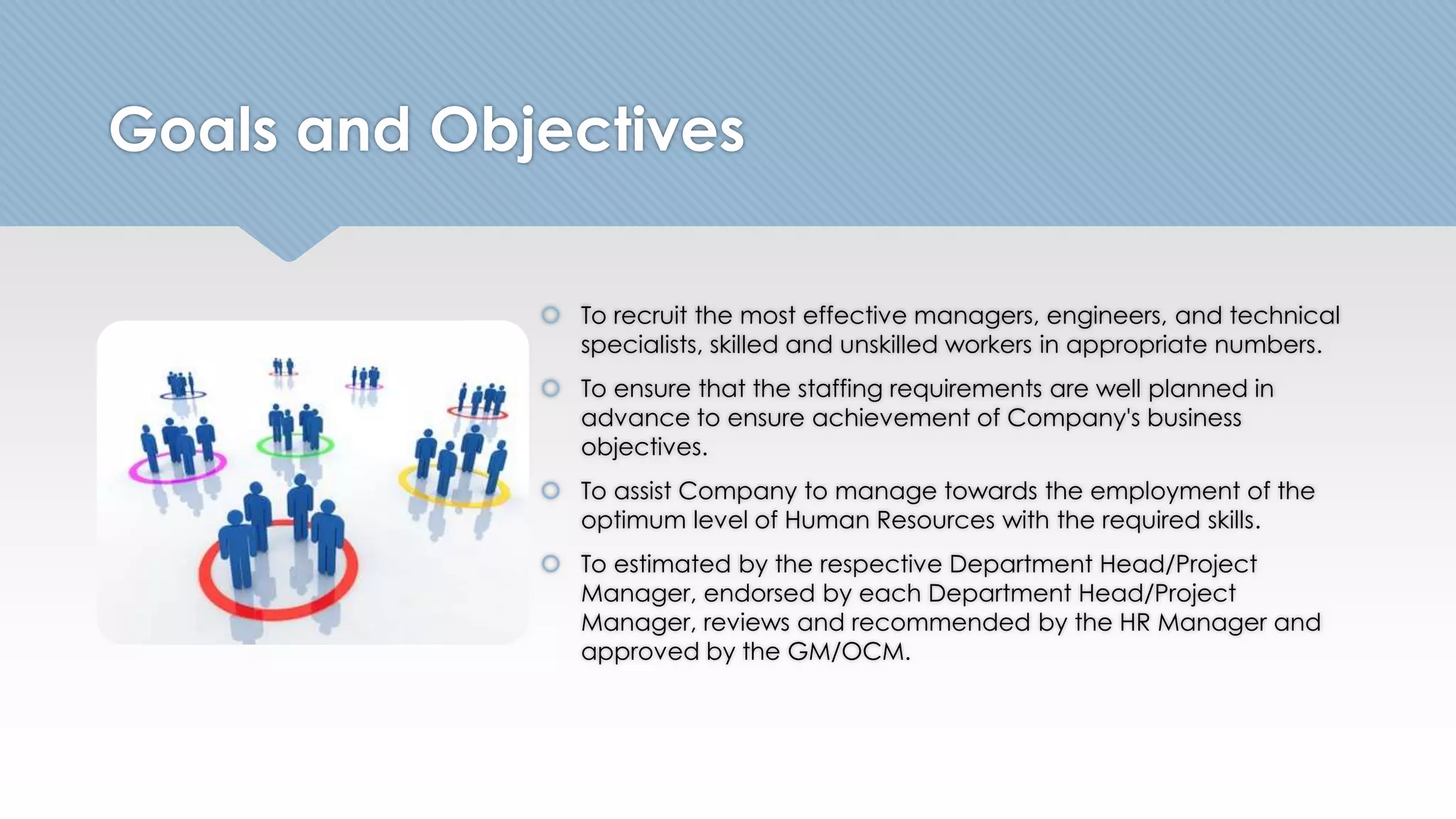 Goals and Objectives

To recruit the most effective managers, engineers, and technical specialists, skilled and unskilled workers in appropriate numbers.

To ensure that the staffing requirements are well planned in advance to ensure achievement of Company's business objectives.

To assist Company to manage towards the employment of the optimum level of Human Resources with the required skills.

To estimated by the respective Department Head/Project Manager, endorsed by each Department Head/Project Manager, reviews and recommended by the HR Manager and approved by the GM/OCM.